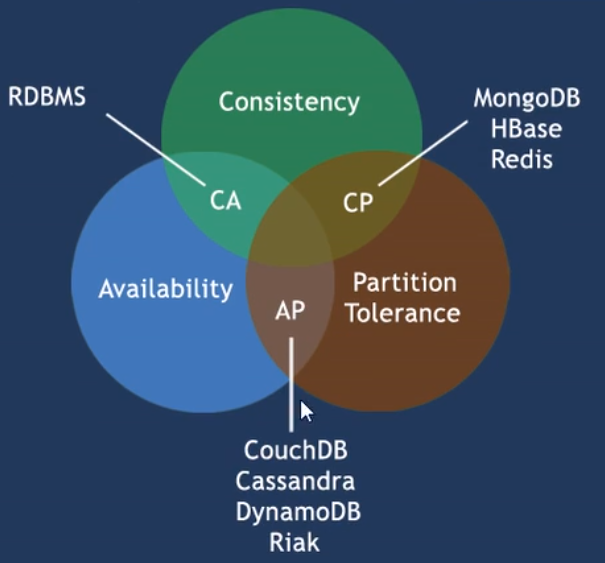 RDBMS

Consistency

MongoDB
HBase
Redis

CA

CP

Availability

AP

Partition Tolerance

CouchDB
Cassandra
DynamoDB
Riak